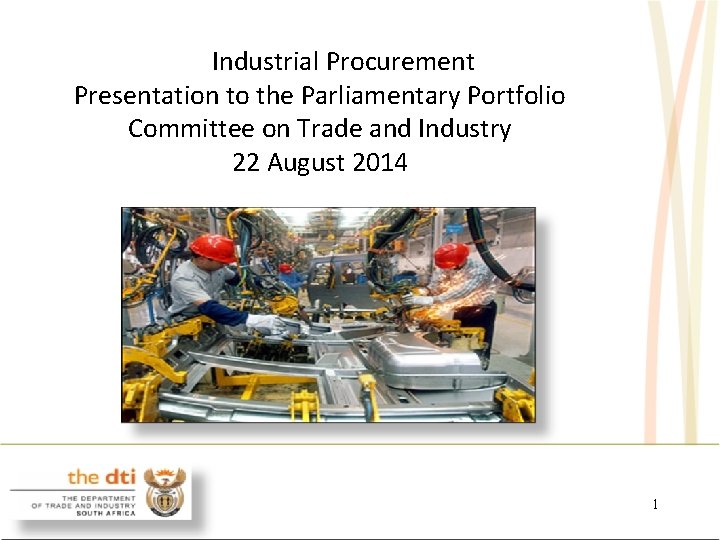 Industrial Procurement
Presentation to the Parliamentary Portfolio Committee on Trade and Industry
22 August 2014

the dti
THE DEPARTMENT OF TRADE AND INDUSTRY SOUTH AFRICA

1